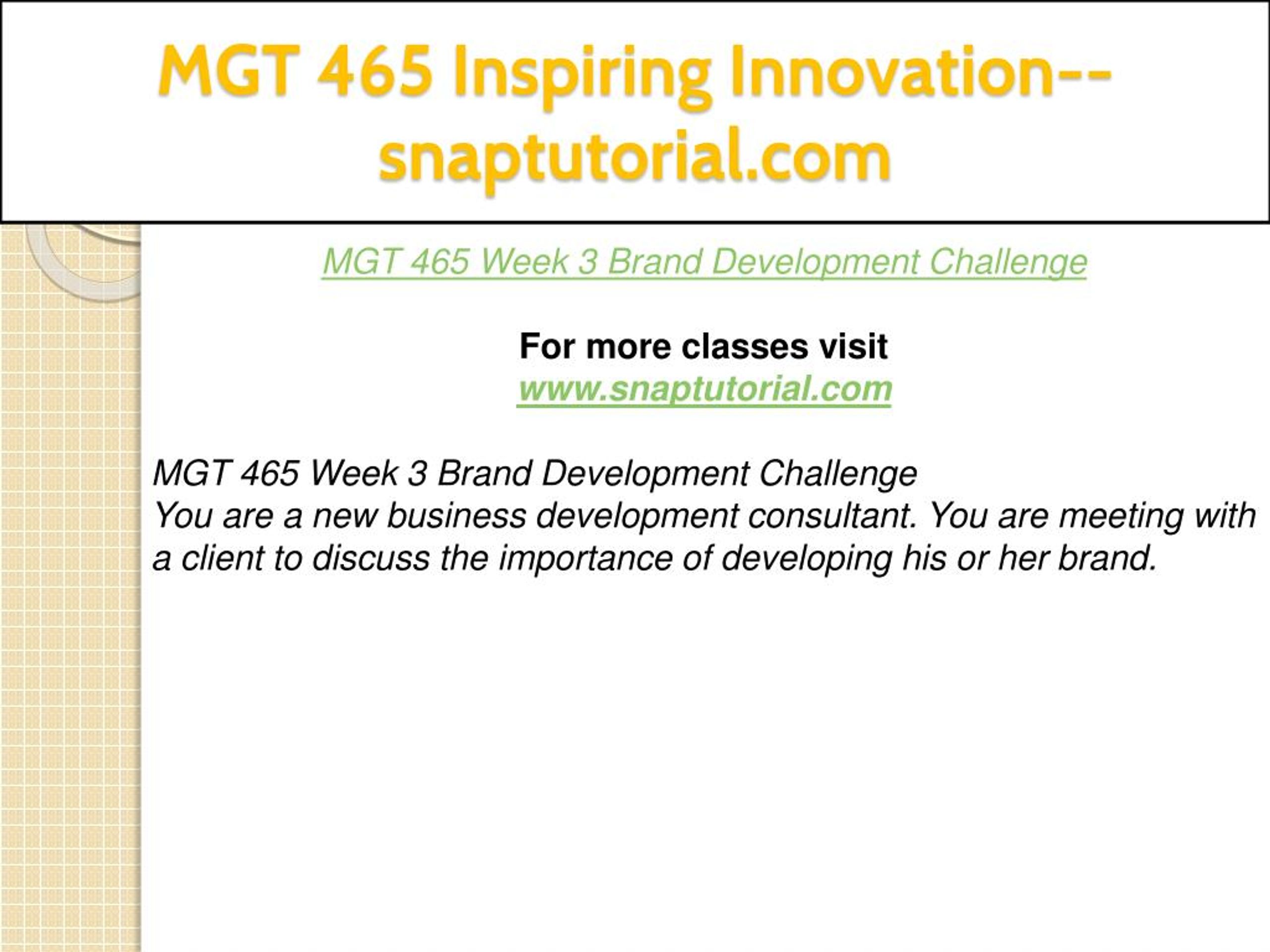 MGT 465 Inspiring Innovation--snaptutorial.com

MGT 465 Week 3 Brand Development Challenge

For more classes visit
www.snaptutorial.com

MGT 465 Week 3 Brand Development Challenge
You are a new business development consultant. You are meeting with a client to discuss the importance of developing his or her brand.